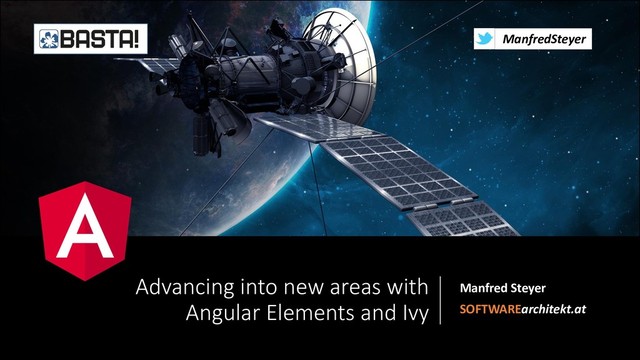 BASTA!

ManfredSteyer

A

Advancing into new areas with Angular Elements and Ivy

Manfred Steyer

SOFTWAREarchitekt.at